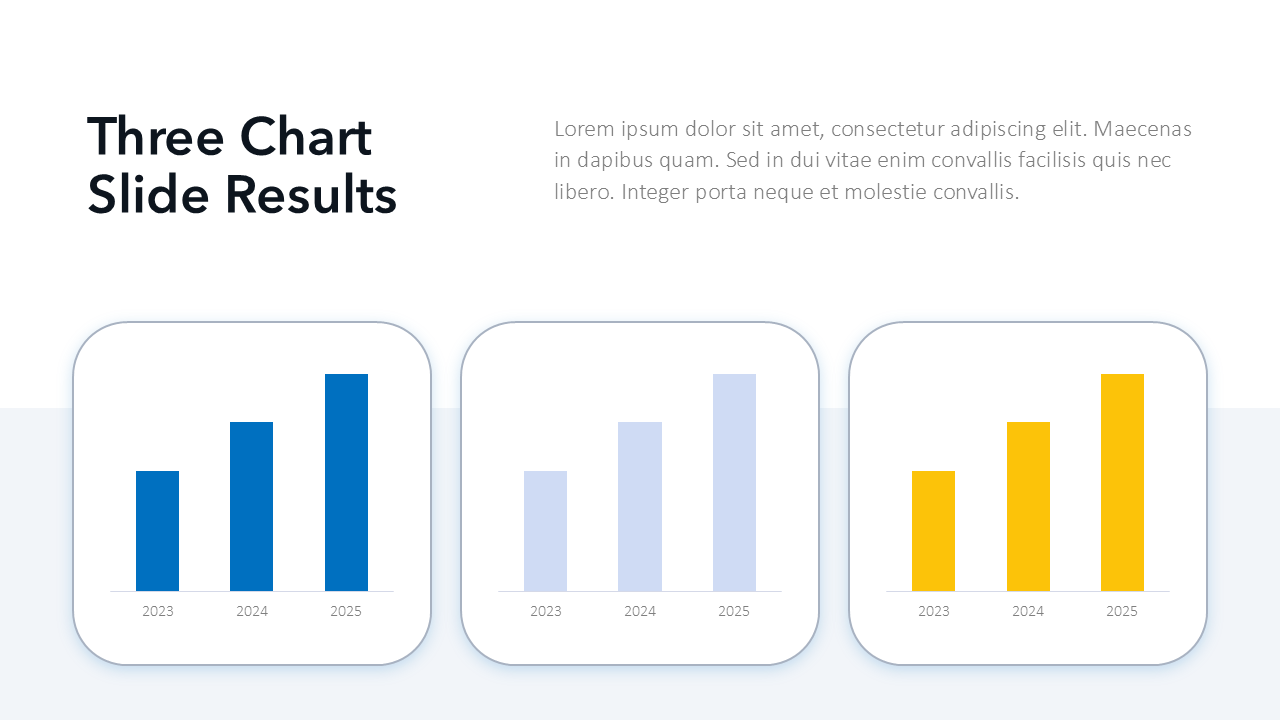 Three Chart Slide Results

Lorem ipsum dolor sit amet, consectetur adipiscing elit. Maecenas in dapibus quam. Sed in dui vitae enim convallis facilisis quis nec libero. Integer porta neque et molestie convallis.

2023 2024 2025

2023 2024 2025

2023 2024 2025